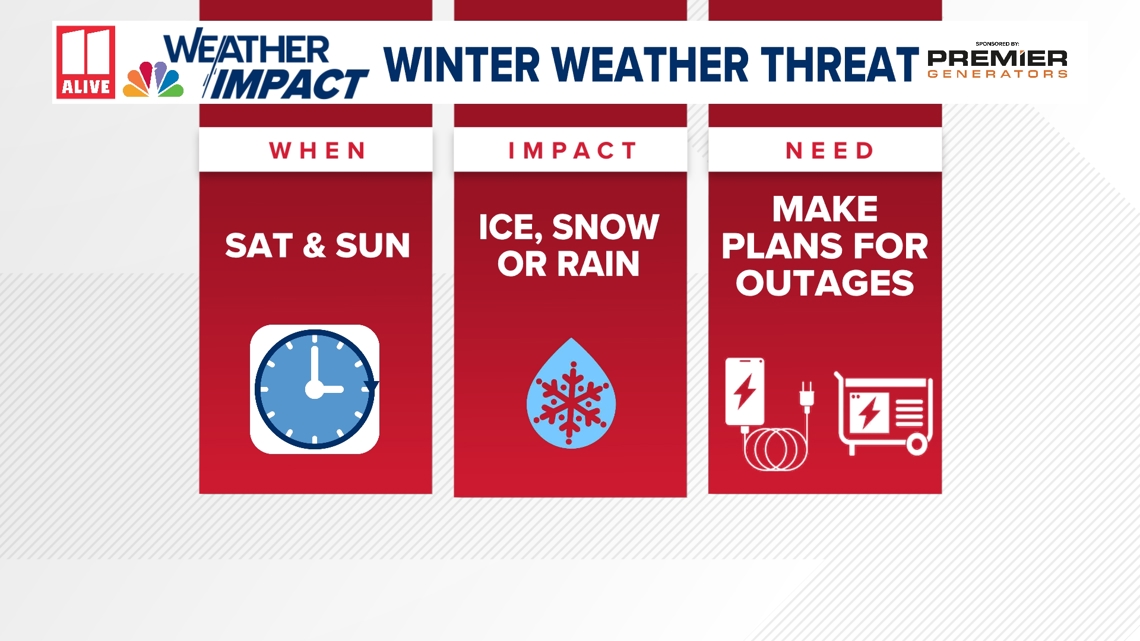 11 ALIVE

WEATHER IMPACT

WINTER WEATHER THREAT

SPONSORED BY: PREMIER GENERATORS

WHEN

SAT & SUN

IMPACT

ICE, SNOW OR RAIN

NEED

MAKE PLANS FOR OUTAGES